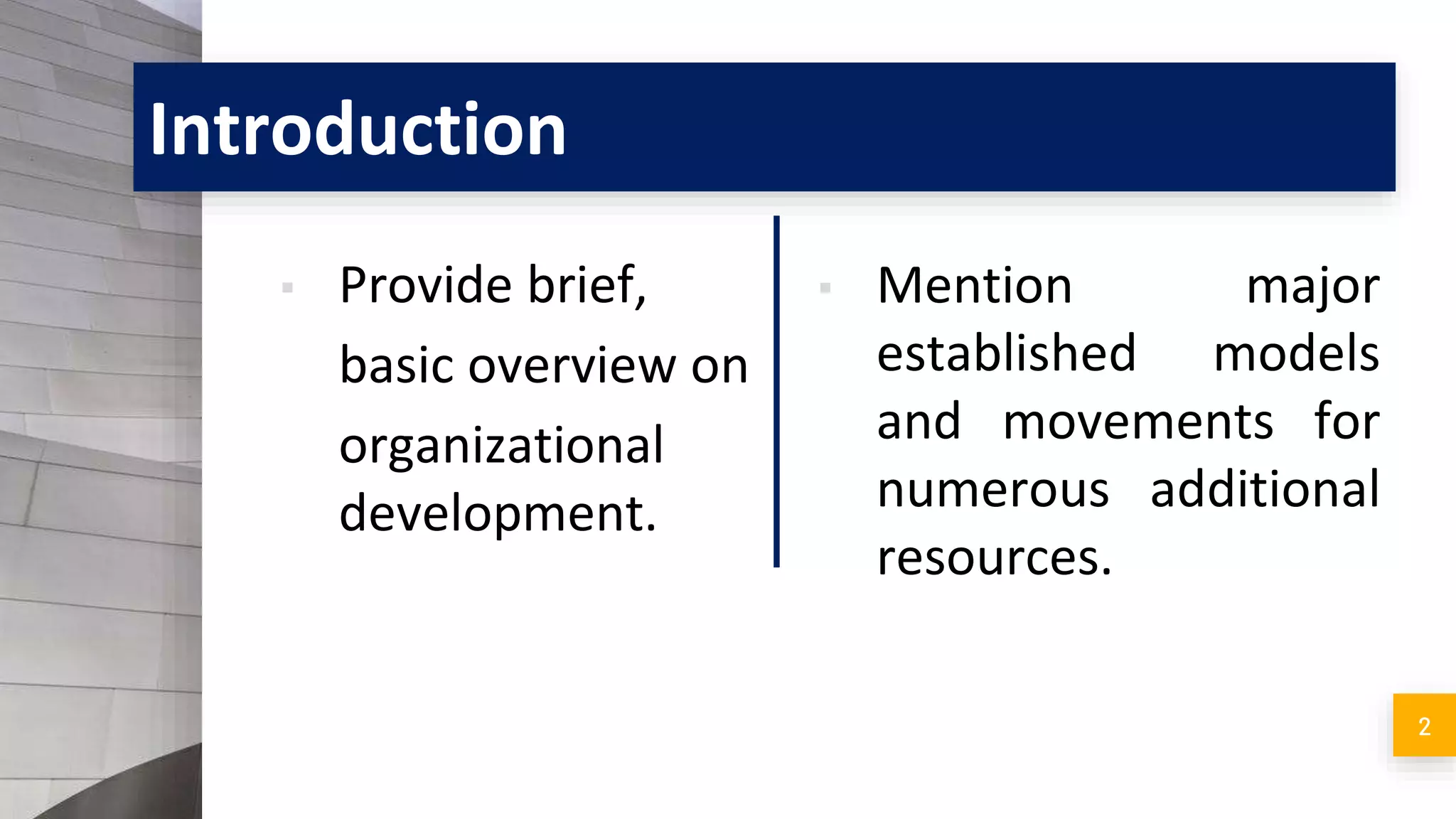 Introduction

▪ Provide brief, basic overview on organizational development.

▪ Mention major established models and movements for numerous additional resources.

2